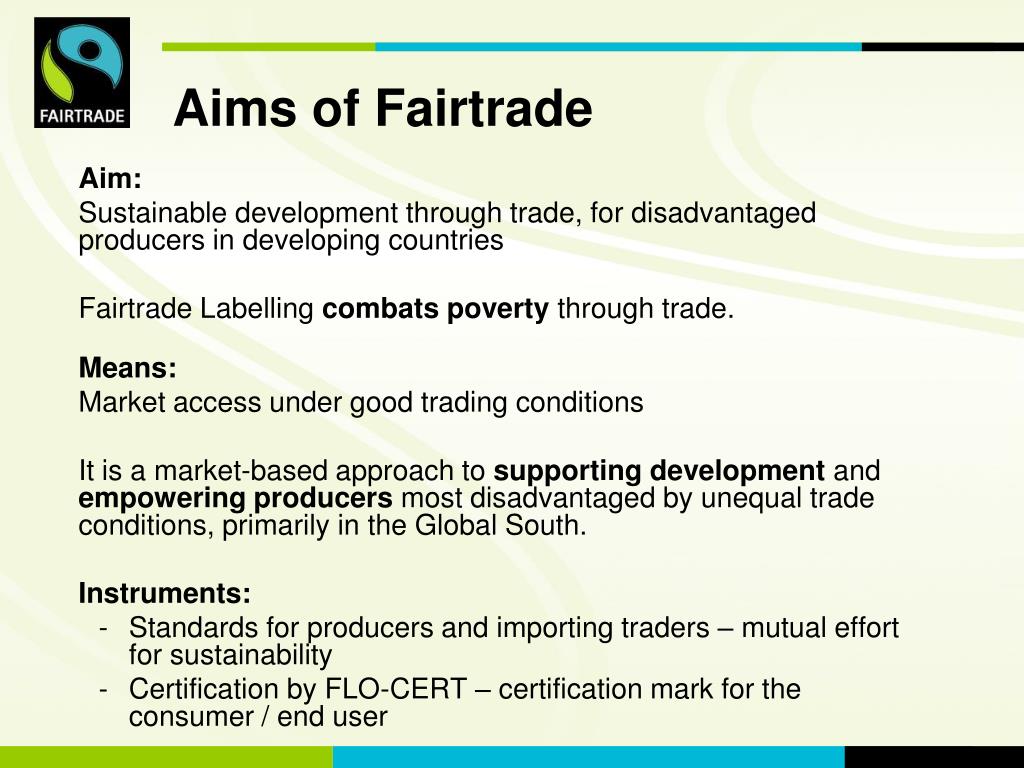 FAIRTRADE

Aims of Fairtrade

Aim:
Sustainable development through trade, for disadvantaged producers in developing countries

Fairtrade Labelling combats poverty through trade.

Means:
Market access under good trading conditions

It is a market-based approach to supporting development and empowering producers most disadvantaged by unequal trade conditions, primarily in the Global South.

Instruments:
- Standards for producers and importing traders – mutual effort for sustainability
- Certification by FLO-CERT – certification mark for the consumer / end user